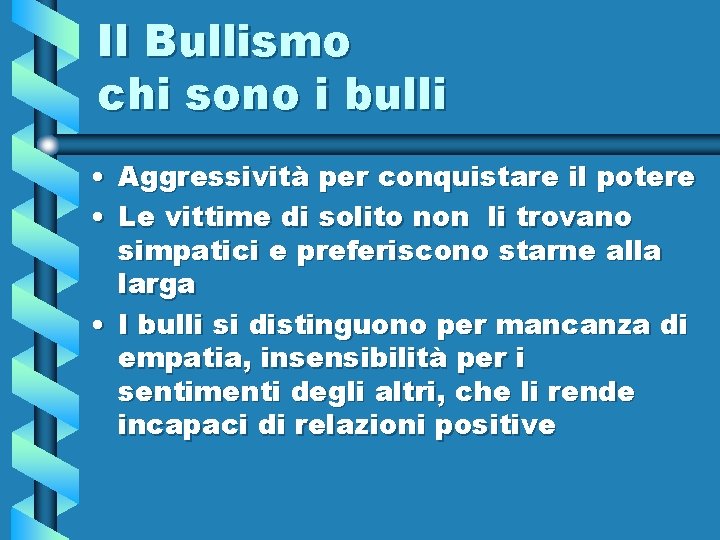 Il Bullismo
chi sono i bulli

• Aggressività per conquistare il potere
• Le vittime di solito non li trovano simpatici e preferiscono starne alla larga
• I bulli si distinguono per mancanza di empatia, insensibilità per i sentimenti degli altri, che li rende incapaci di relazioni positive